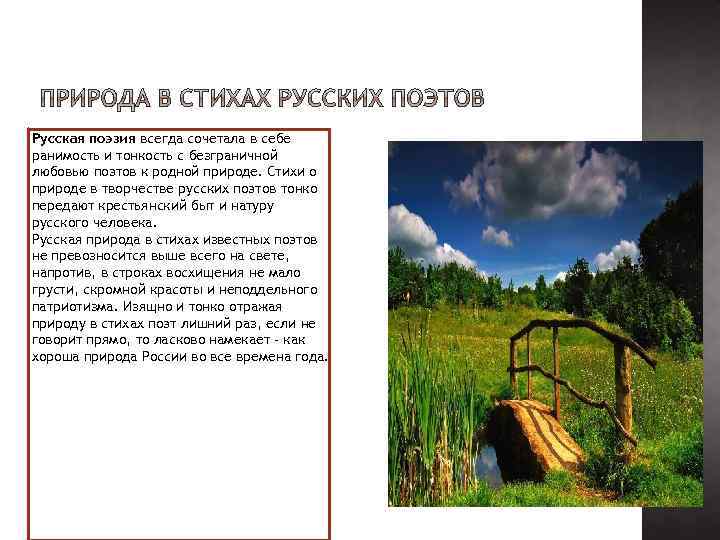 ПРИРОДА В СТИХАХ РУССКИХ ПОЭТОВ

Русская поэзия всегда сочетала в себе ранимость и тонкость с безграничной любовью поэтов к родной природе. Стихи о природе в творчестве русских поэтов тонко передают крестьянский быт и натуру русского человека.
Русская природа в стихах известных поэтов не превозносится выше всего на свете, напротив, в строках восхищения не мало грусти, скромной красоты и неподдельного патриотизма. Изящно и тонко отражая природу в стихах поэт лишний раз, если не говорит прямо, то ласково намекает - как хороша природа России во все времена года.